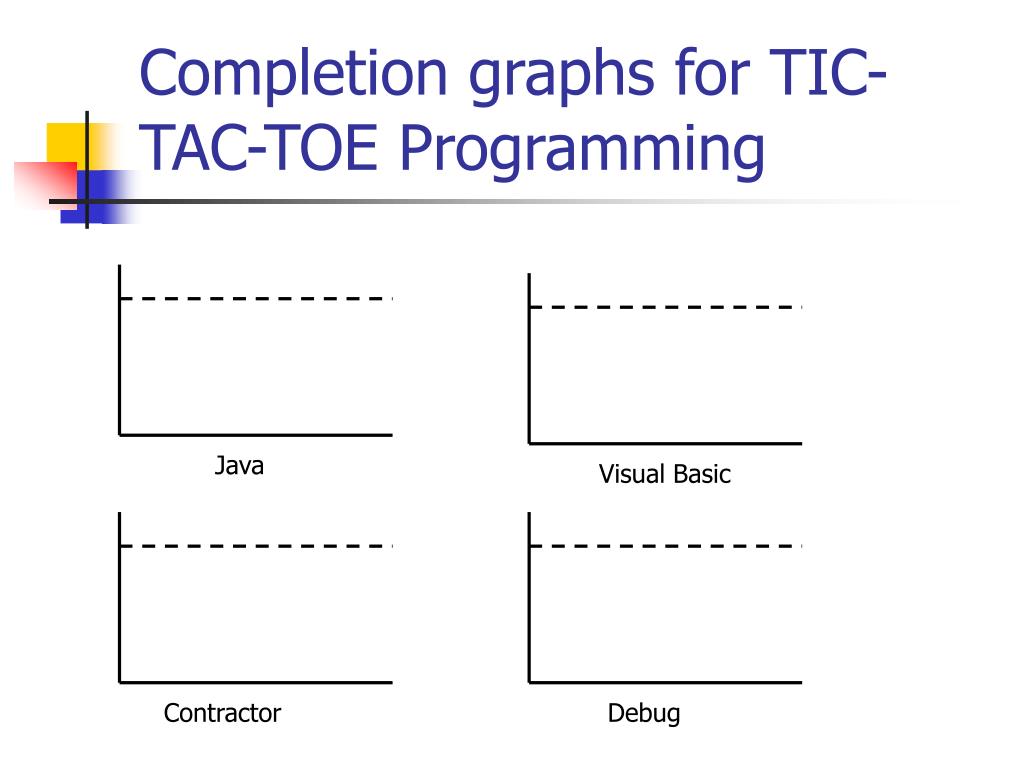 Completion graphs for TIC-TAC-TOE Programming

Java

Visual Basic

Contractor

Debug